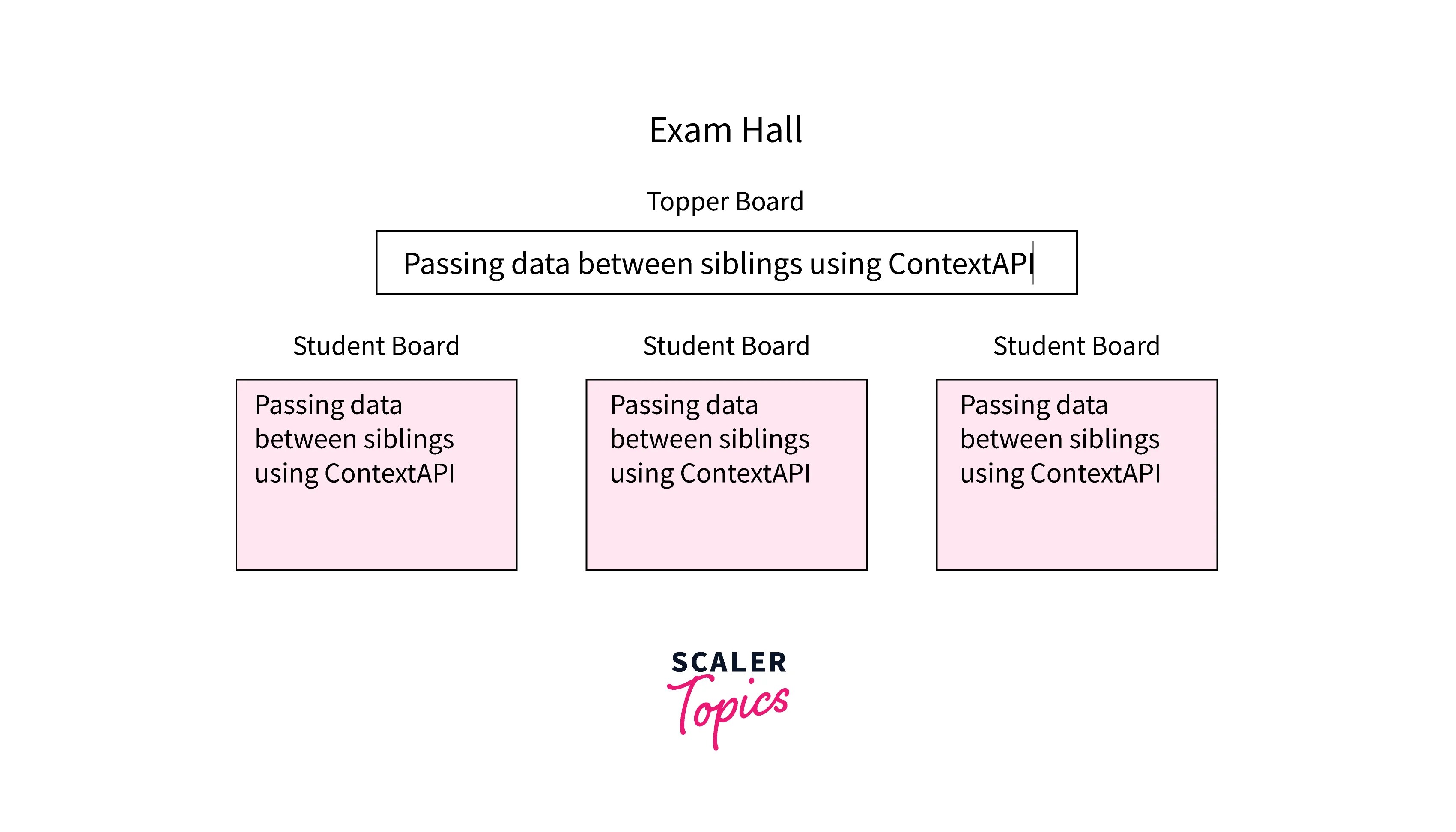 Exam Hall

Topper Board

Passing data between siblings using ContextAPI

Student Board

Passing data between siblings using ContextAPI

Student Board

Passing data between siblings using ContextAPI

Student Board

Passing data between siblings using ContextAPI

SCALER
Topics